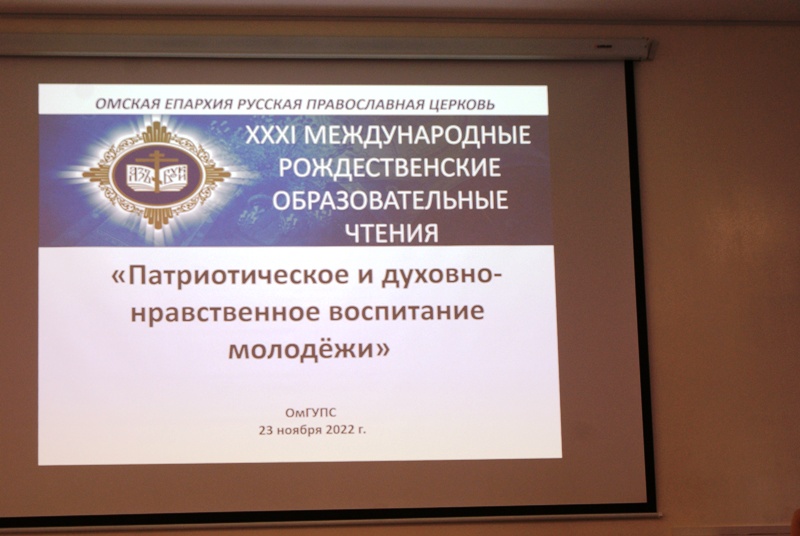 ОМСКАЯ ЕПАРХИЯ РУССКАЯ ПРАВОСЛАВНАЯ ЦЕРКОВЬ

XXXI МЕЖДУНАРОДНЫЕ РОЖДЕСТВЕНСКИЕ ОБРАЗОВАТЕЛЬНЫЕ ЧТЕНИЯ

«Патриотическое и духовно-нравственное воспитание молодёжи»

ОмГУПС
23 ноября 2022 г.